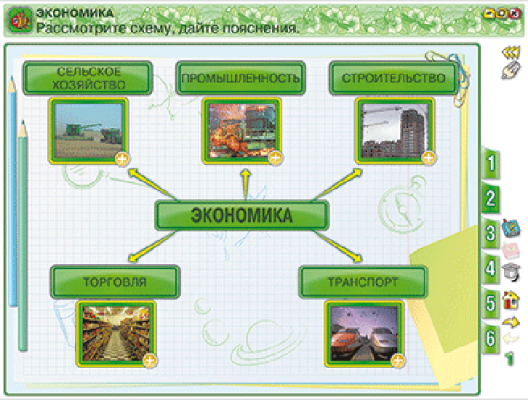 ЭКОНОМИКА
Рассмотрите схему, дайте пояснения.

СЕЛЬСКОЕ ХОЗЯЙСТВО

ПРОМЫШЛЕННОСТЬ

СТРОИТЕЛЬСТВО

ЭКОНОМИКА

ТОРГОВЛЯ

ТРАНСПОРТ

1
2
3
4
5
6
1